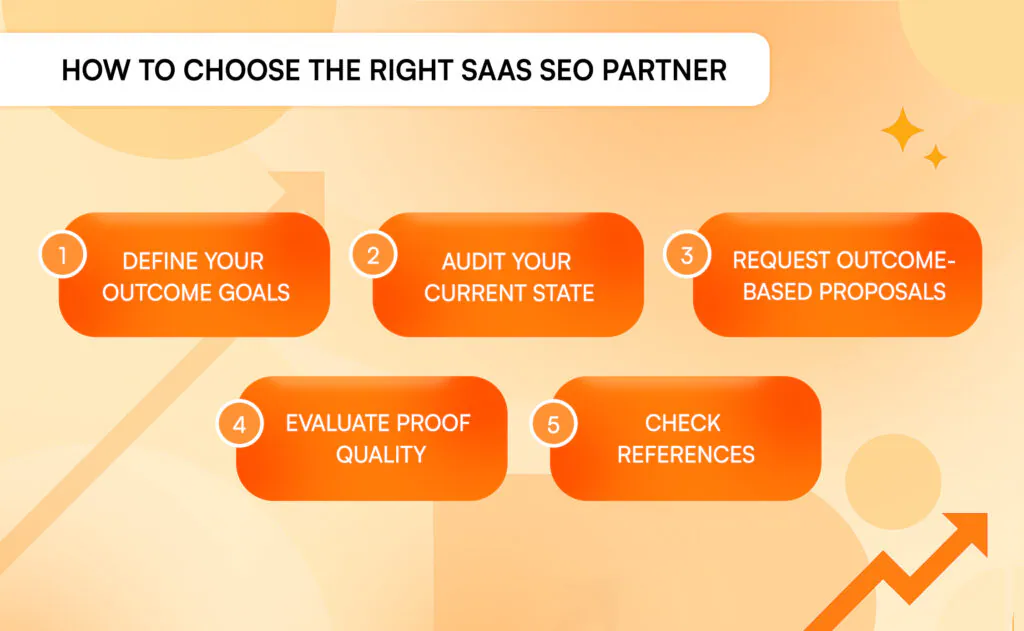 HOW TO CHOOSE THE RIGHT SAAS SEO PARTNER

1 DEFINE YOUR OUTCOME GOALS

2 AUDIT YOUR CURRENT STATE

3 REQUEST OUTCOME-BASED PROPOSALS

4 EVALUATE PROOF QUALITY

5 CHECK REFERENCES